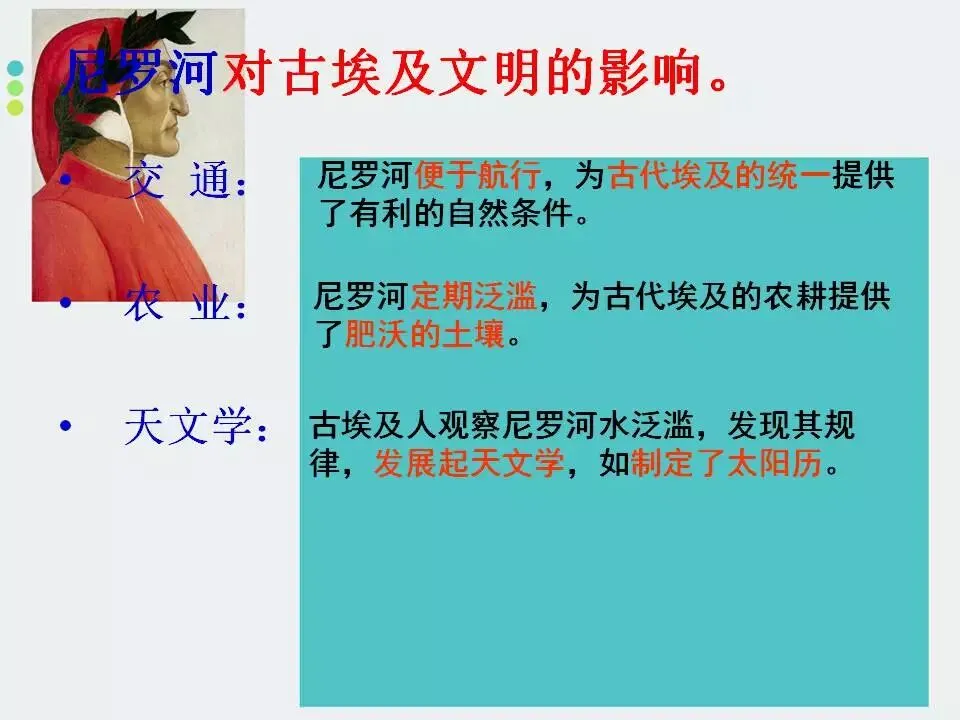 尼罗河对古埃及文明的影响。

• 交 通：

尼罗河便于航行，为古代埃及的统一提供了有利的自然条件。

• 农 业：

尼罗河定期泛滥，为古代埃及的农耕提供了肥沃的土壤。

• 天文学：

古埃及人观察尼罗河水泛滥，发现其规律，发展起天文学，如制定了太阳历。